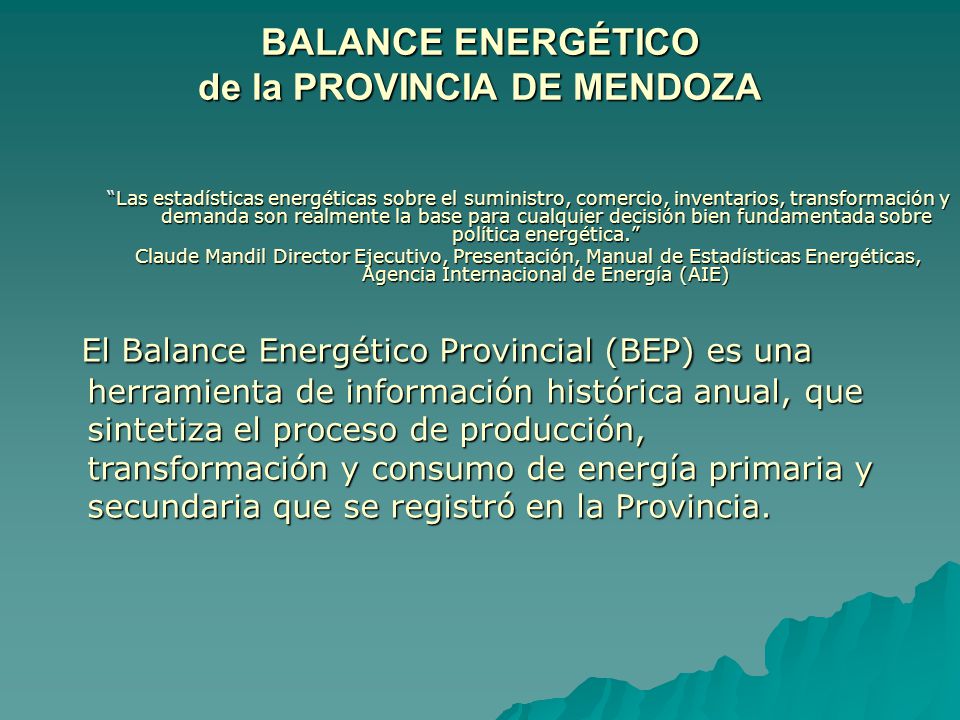 BALANCE ENERGÉTICO
de la PROVINCIA DE MENDOZA

“Las estadísticas energéticas sobre el suministro, comercio, inventarios, transformación y demanda son realmente la base para cualquier decisión bien fundamentada sobre política energética.”
Claude Mandil Director Ejecutivo, Presentación, Manual de Estadísticas Energéticas, Agencia Internacional de Energía (AIE)

El Balance Energético Provincial (BEP) es una herramienta de información histórica anual, que sintetiza el proceso de producción, transformación y consumo de energía primaria y secundaria que se registró en la Provincia.